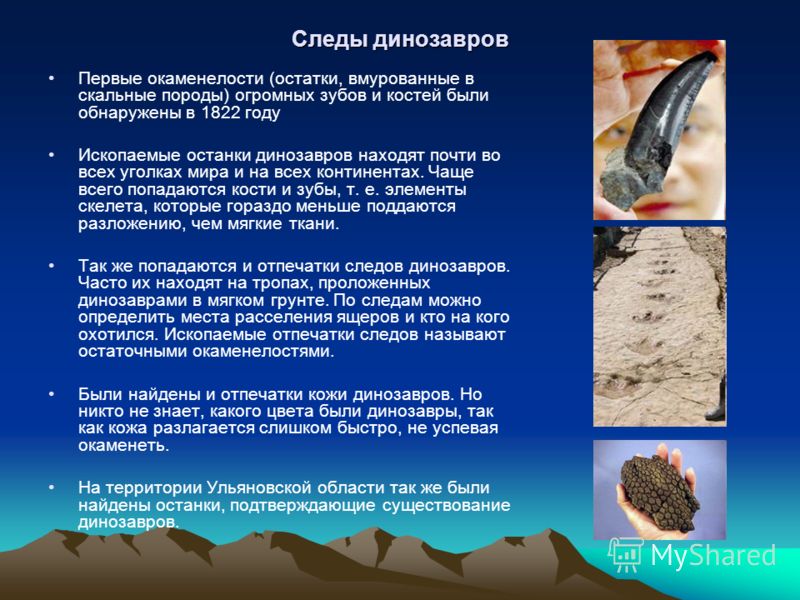 Следы динозавров

• Первые окаменелости (остатки, вмурованные в скальные породы) огромных зубов и костей были обнаружены в 1822 году

• Ископаемые останки динозавров находят почти во всех уголках мира и на всех континентах. Чаще всего попадаются кости и зубы, т. е. элементы скелета, которые гораздо меньше поддаются разложению, чем мягкие ткани.

• Так же попадаются и отпечатки следов динозавров. Часто их находят на тропах, проложенных динозаврами в мягком грунте. По следам можно определить места расселения ящеров и кто на кого охотился. Ископаемые отпечатки следов называют остаточными окаменелостями.

• Были найдены и отпечатки кожи динозавров. Но никто не знает, какого цвета были динозавры, так как кожа разлагается слишком быстро, не успевая окаменеть.

• На территории Ульяновской области так же были найдены останки, подтверждающие существование динозавров.

MyShared